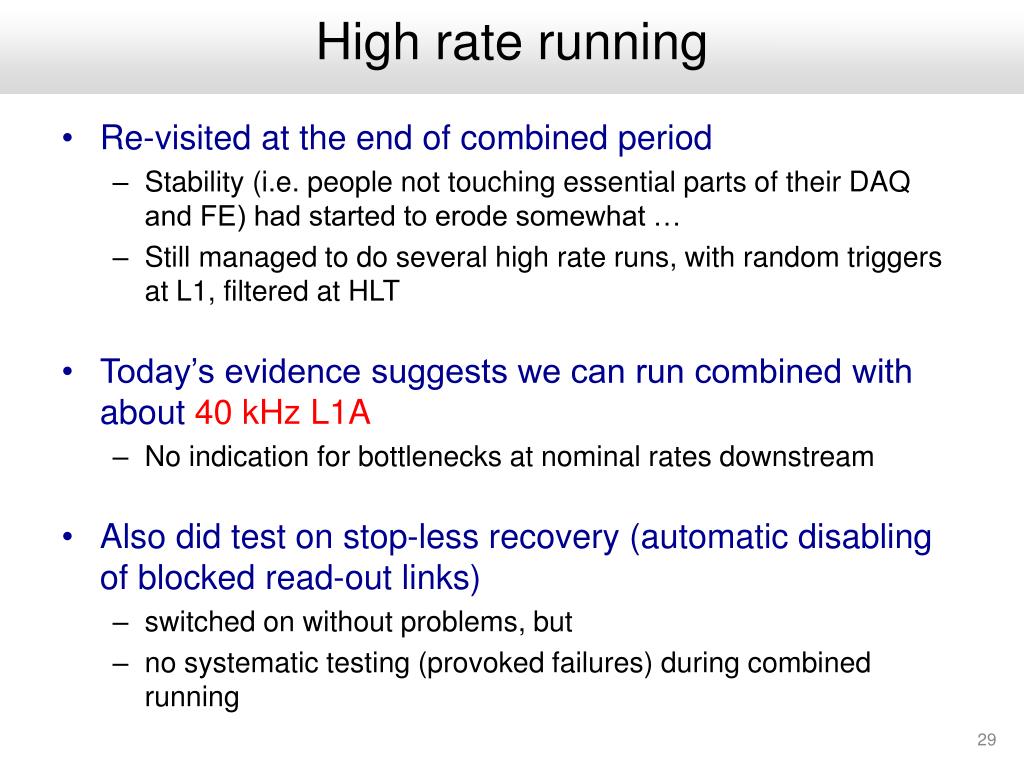 High rate running

• Re-visited at the end of combined period
 – Stability (i.e. people not touching essential parts of their DAQ and FE) had started to erode somewhat …
 – Still managed to do several high rate runs, with random triggers at L1, filtered at HLT

• Today’s evidence suggests we can run combined with about 40 kHz L1A
 – No indication for bottlenecks at nominal rates downstream

• Also did test on stop-less recovery (automatic disabling of blocked read-out links)
 – switched on without problems, but
 – no systematic testing (provoked failures) during combined running

29